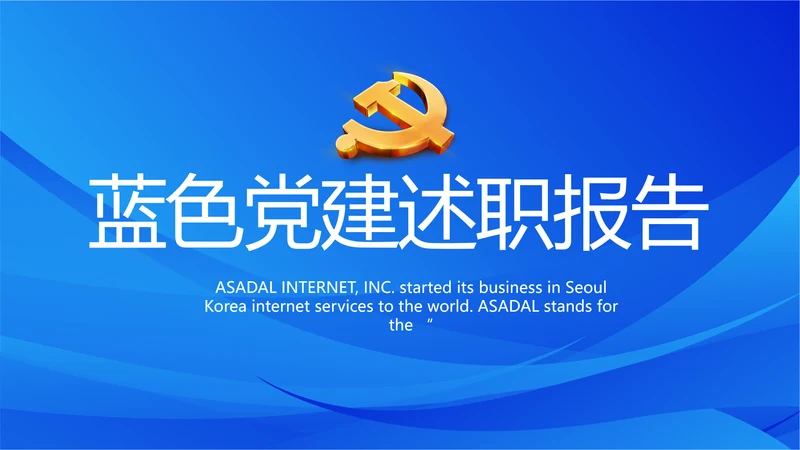 蓝色党建述职报告

ASADAL INTERNET, INC. started its business in Seoul Korea internet services to the world. ASADAL stands for the “